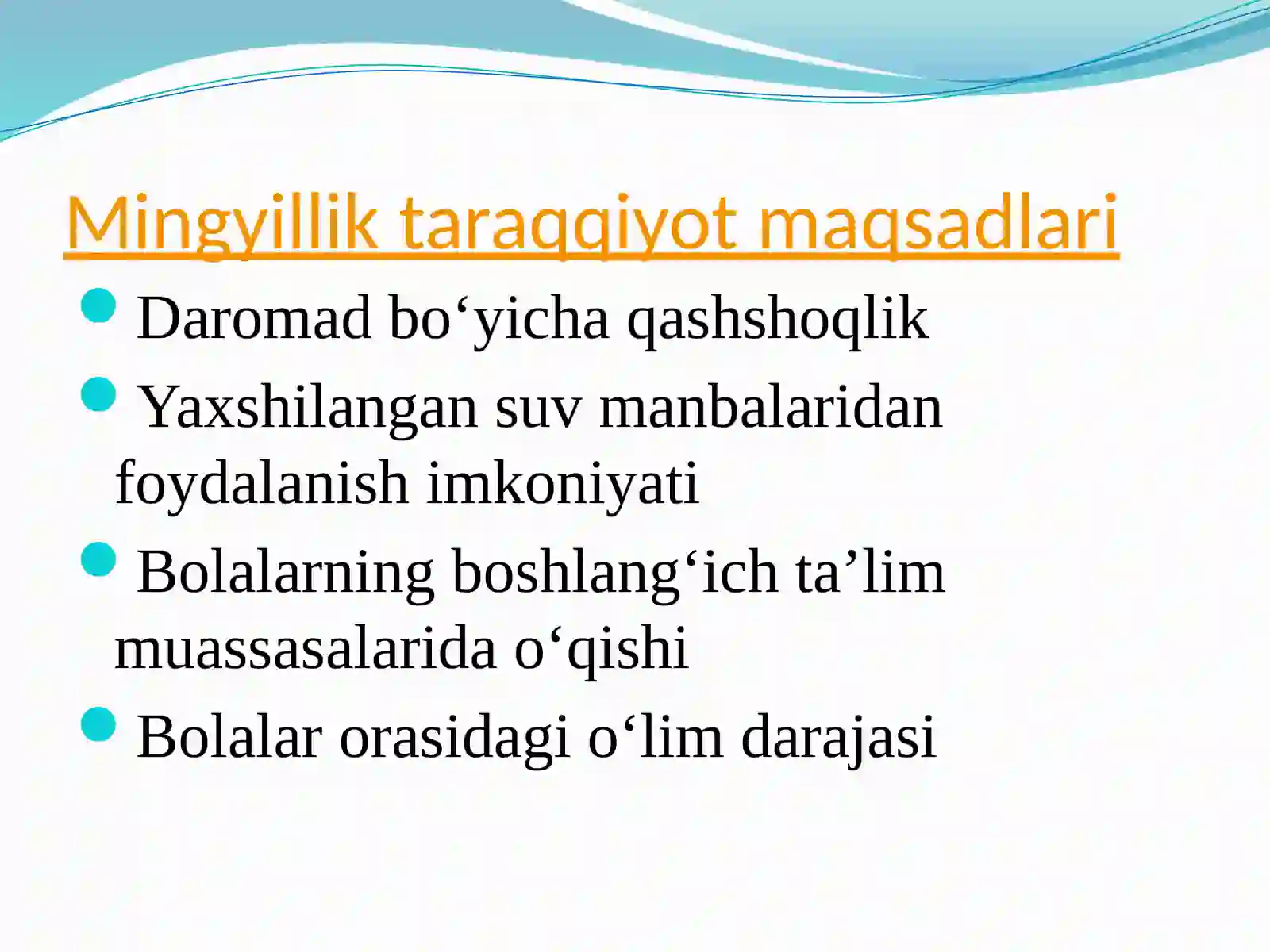 Mingyillik taraqqiyot maqsadlari

Daromad bo‘yicha qashshoqlik

Yaxshilangan suv manbalaridan foydalanish imkoniyati

Bolalarning boshlang‘ich ta’lim muassasalarida o‘qishi

Bolalar orasidagi o‘lim darajasi